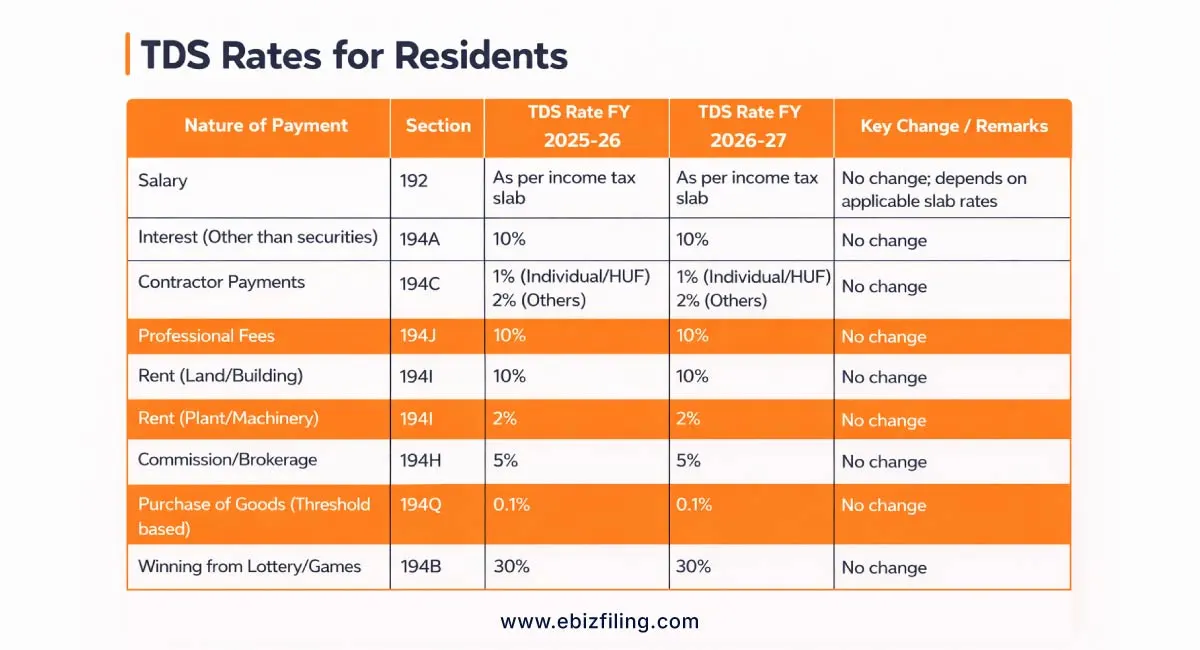 TDS Rates for Residents

| Nature of Payment | Section | TDS Rate FY 2025-26 | TDS Rate FY 2026-27 | Key Change / Remarks |
|---|---|---|---|---|
| Salary | 192 | As per income tax slab | As per income tax slab | No change; depends on applicable slab rates |
| Interest (Other than securities) | 194A | 10% | 10% | No change |
| Contractor Payments | 194C | 1% (Individual/HUF) 2% (Others) | 1% (Individual/HUF) 2% (Others) | No change |
| Professional Fees | 194J | 10% | 10% | No change |
| Rent (Land/Building) | 194I | 10% | 10% | No change |
| Rent (Plant/Machinery) | 194I | 2% | 2% | No change |
| Commission/Brokerage | 194H | 5% | 5% | No change |
| Purchase of Goods (Threshold based) | 194Q | 0.1% | 0.1% | No change |
| Winning from Lottery/Games | 194B | 30% | 30% | No change |

www.ebizfiling.com